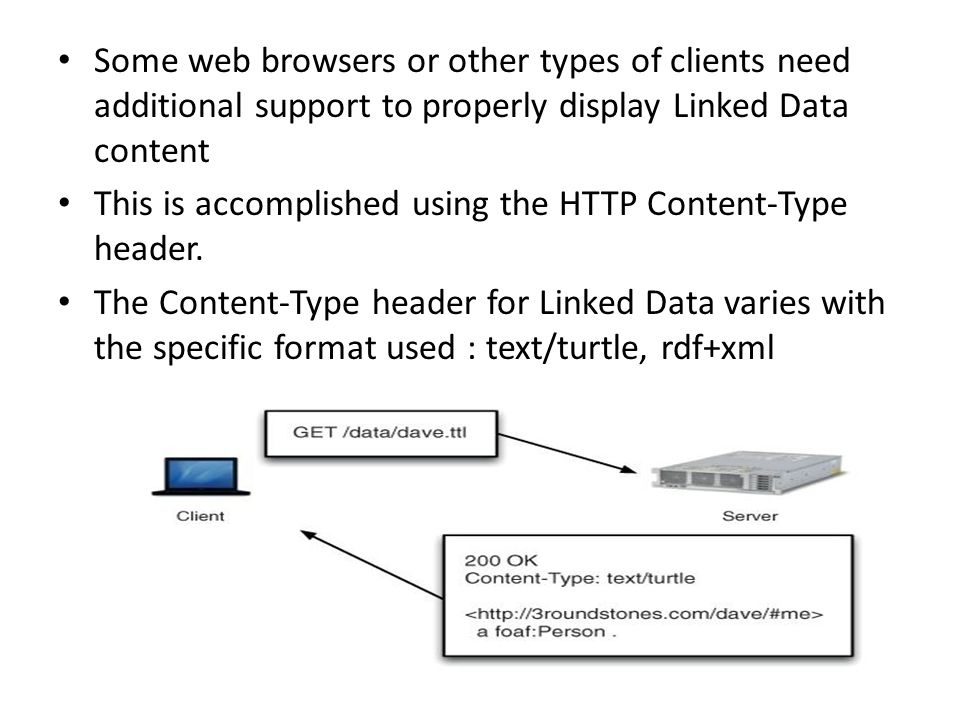 • Some web browsers or other types of clients need additional support to properly display Linked Data content

• This is accomplished using the HTTP Content-Type header.

• The Content-Type header for Linked Data varies with the specific format used : text/turtle, rdf+xml

GET /data/dave.ttl

Client

Server

200 OK
Content-Type: text/turtle

<http://3roundstones.com/dave/#me>
a foaf:Person .